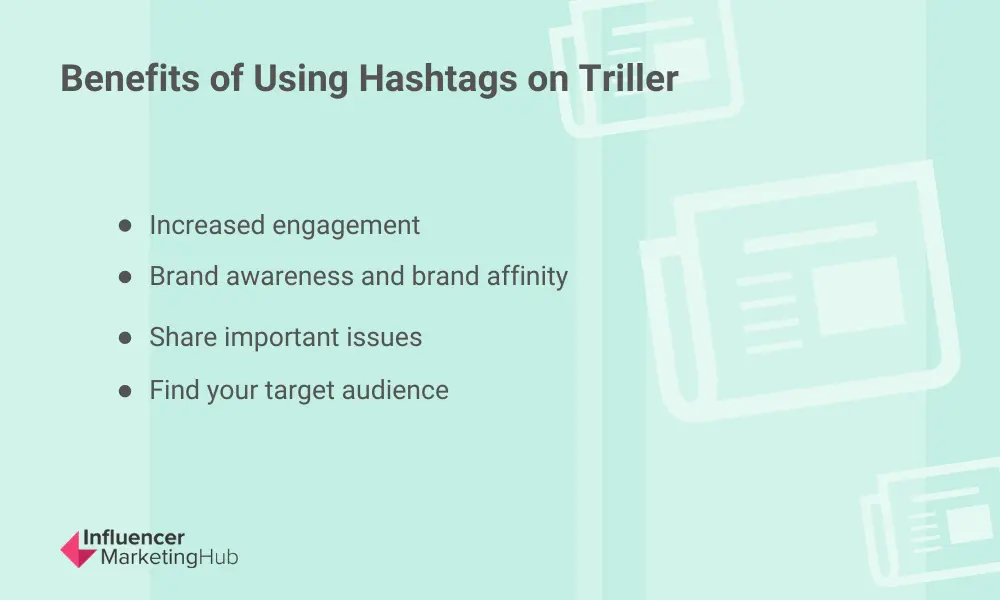 Benefits of Using Hashtags on Triller

- Increased engagement
- Brand awareness and brand affinity
- Share important issues
- Find your target audience

Influencer MarketingHub